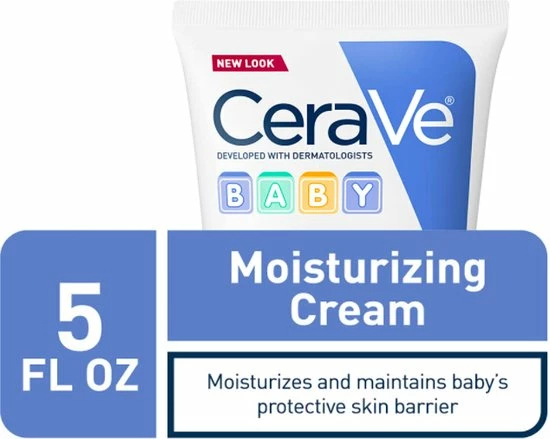 NEW LOOK

CeraVe®

DEVELOPED WITH DERMATOLOGISTS

BABY

5 FL OZ

Moisturizing Cream

Moisturizes and maintains baby's protective skin barrier